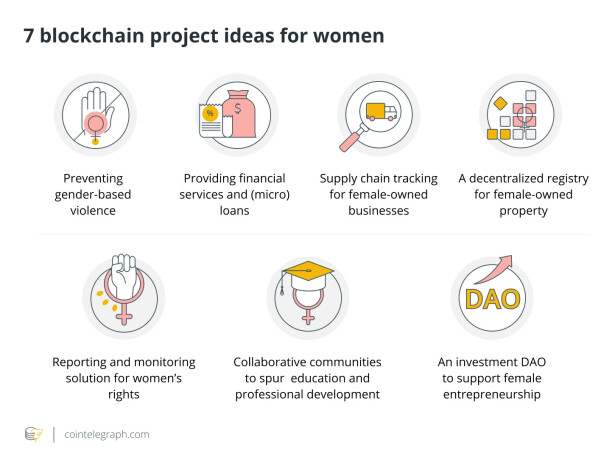 7 blockchain project ideas for women

%

$

Preventing gender-based violence

Providing financial services and (micro) loans

Supply chain tracking for female-owned businesses

A decentralized registry for female-owned property

DAO

Reporting and monitoring solution for women's rights

Collaborative communities to spur education and professional development

An investment DAO to support female entrepreneurship

cointelegraph.com